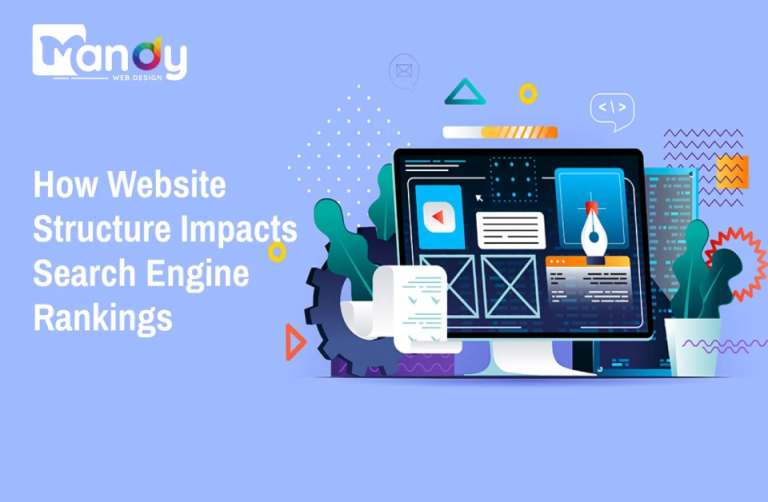 Mandy
WEB DESIGN

How Website Structure Impacts Search Engine Rankings

</>